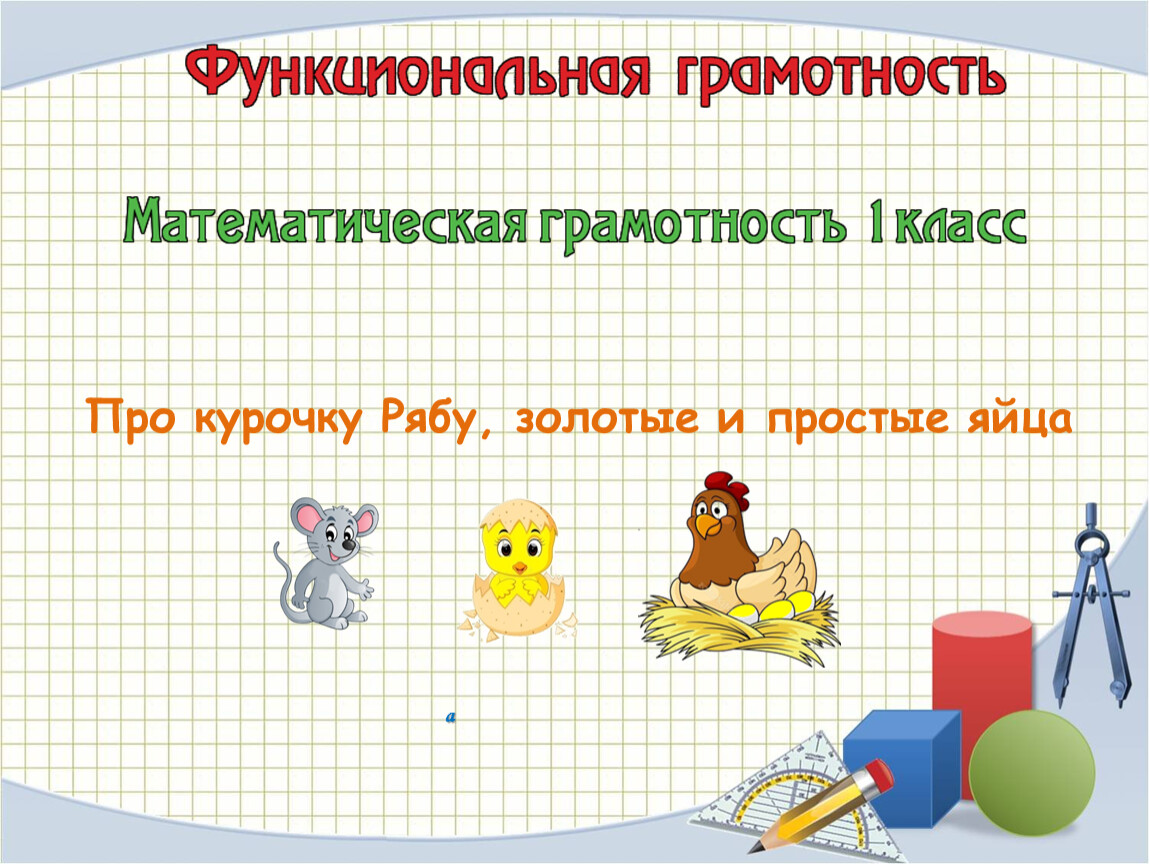 Функциональная грамотность

Математическая грамотность 1 класс

Про курочку Рябу, золотые и простые яйца

а